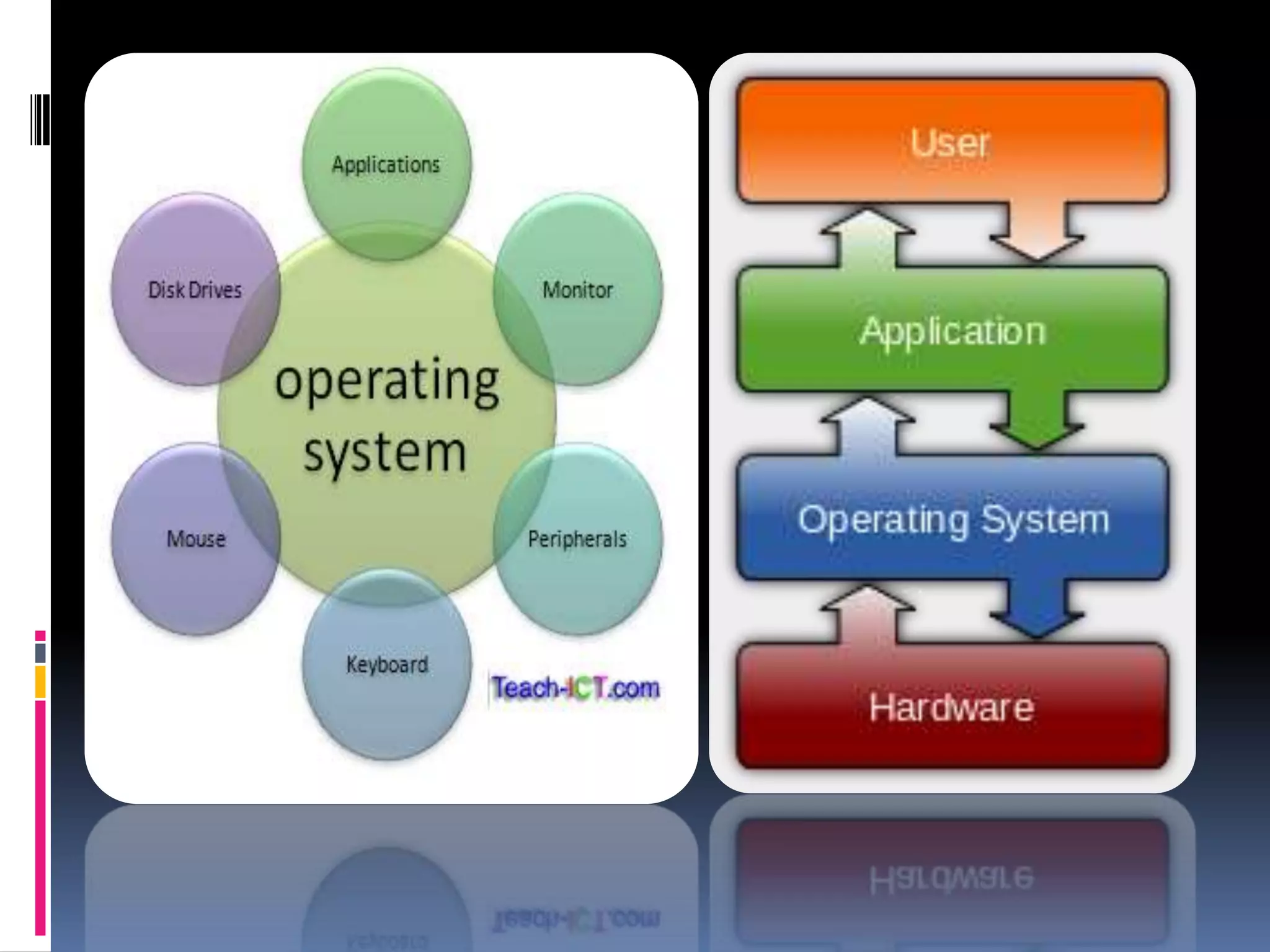 Applications

Disk Drives

Monitor

operating system

Mouse

Peripherals

Keyboard

Teach-ICT.com

User

Application

Operating System

Hardware